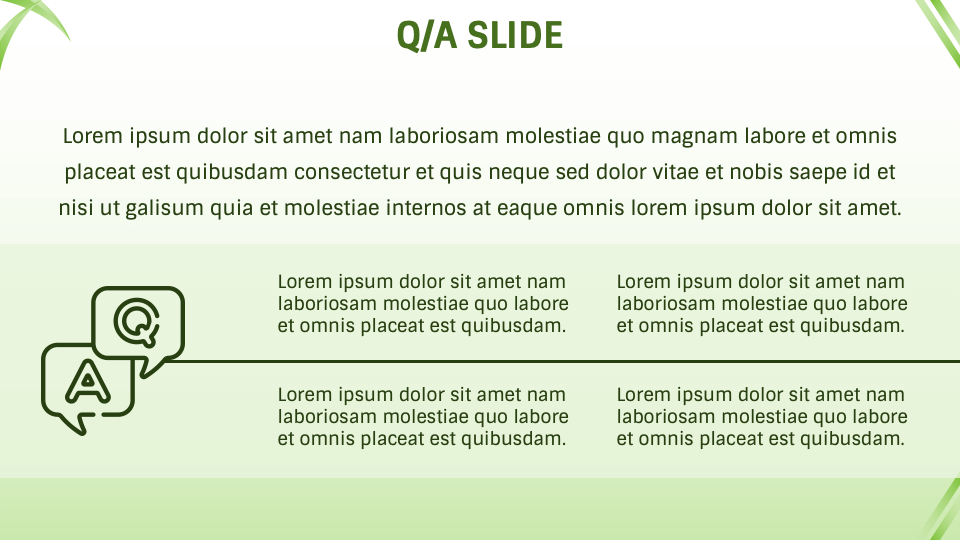 Q/A SLIDE

Lorem ipsum dolor sit amet nam laboriosam molestiae quo magnam labore et omnis placeat est quibusdam consectetur et quis neque sed dolor vitae et nobis saepe id et nisi ut galisum quia et molestiae internos at eaque omnis lorem ipsum dolor sit amet.

Q

A

Lorem ipsum dolor sit amet nam laboriosam molestiae quo labore et omnis placeat est quibusdam.

Lorem ipsum dolor sit amet nam laboriosam molestiae quo labore et omnis placeat est quibusdam.

Lorem ipsum dolor sit amet nam laboriosam molestiae quo labore et omnis placeat est quibusdam.

Lorem ipsum dolor sit amet nam laboriosam molestiae quo labore et omnis placeat est quibusdam.